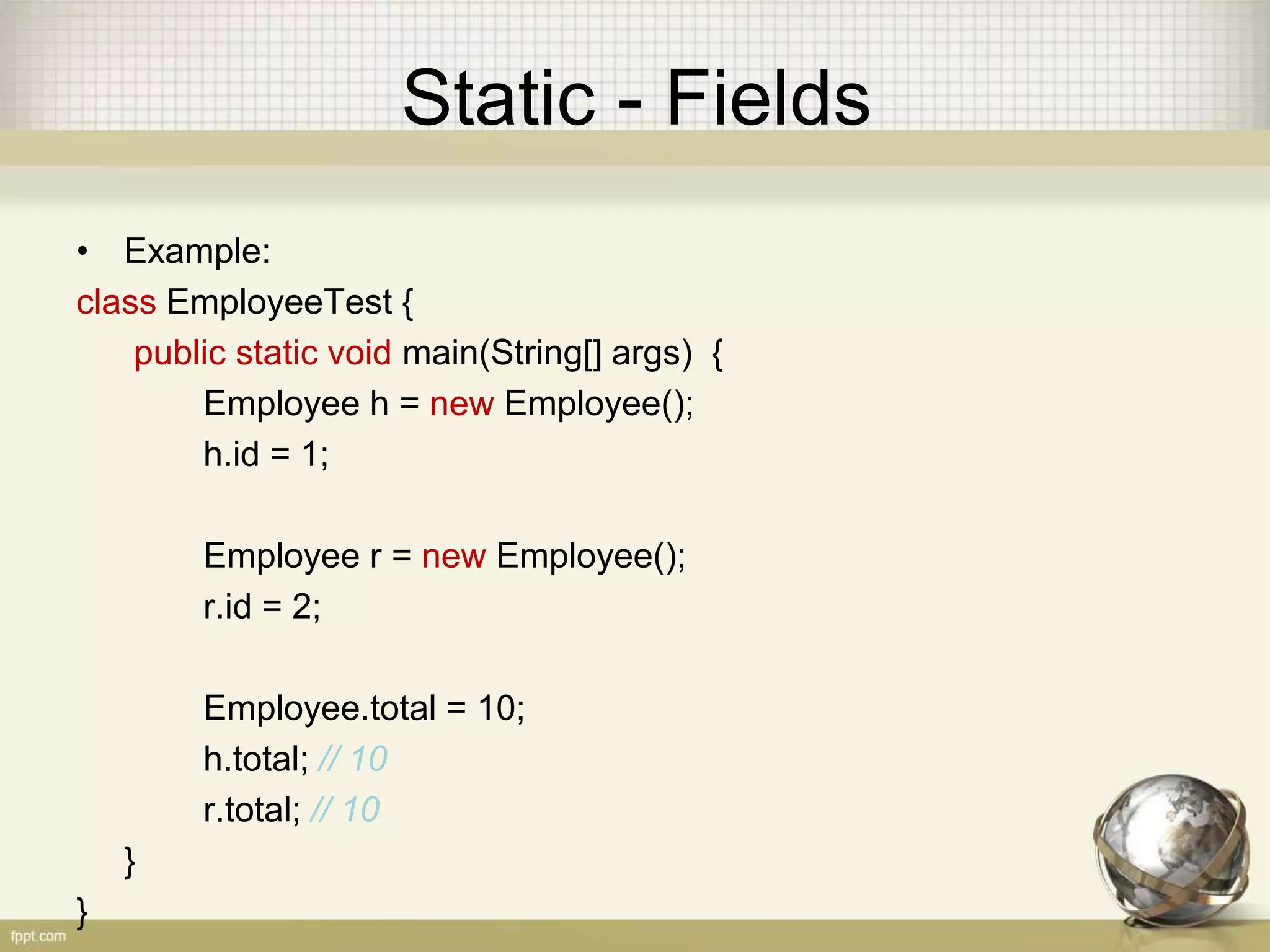 Static - Fields

• Example:

class EmployeeTest {
public static void main(String[] args) {
Employee h = new Employee();
h.id = 1;

Employee r = new Employee();
r.id = 2;

Employee.total = 10;
h.total; // 10
r.total; // 10
}
}

fppt.com